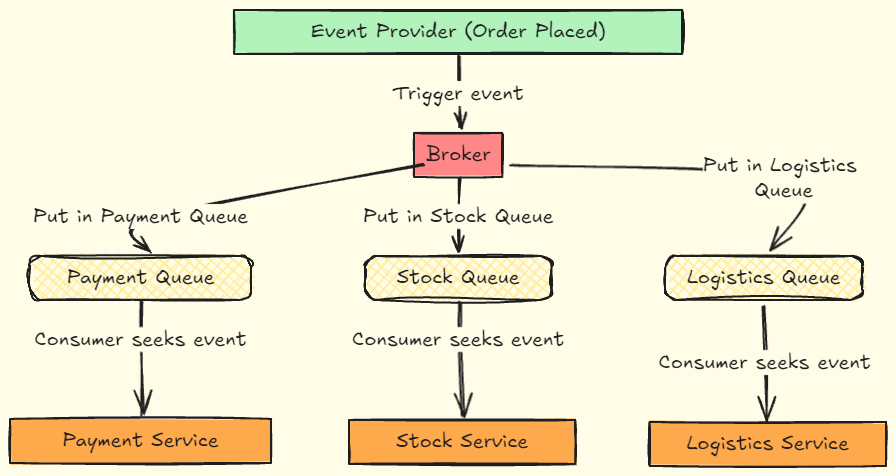 Event Provider (Order Placed)

Trigger event

Broker

Put in Payment Queue

Put in Stock Queue

Put in Logistics Queue

Payment Queue

Stock Queue

Logistics Queue

Consumer seeks event

Consumer seeks event

Consumer seeks event

Payment Service

Stock Service

Logistics Service